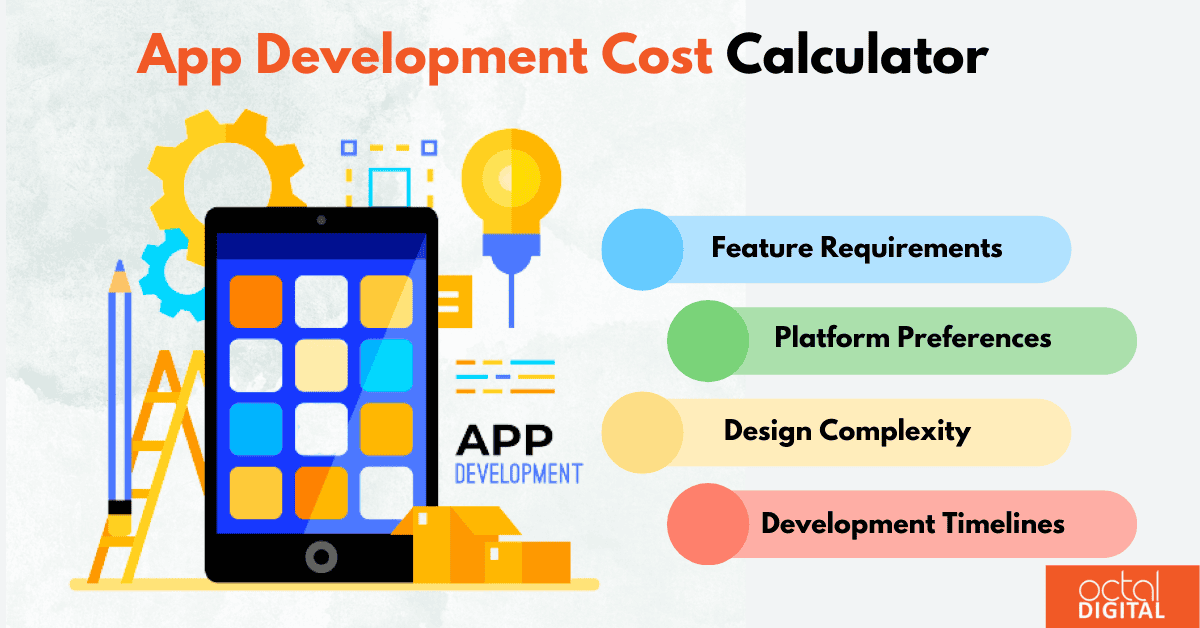 App Development Cost Calculator

APP
DEVELOPMENT

Feature Requirements

Platform Preferences

Design Complexity

Development Timelines

octal
DIGITAL